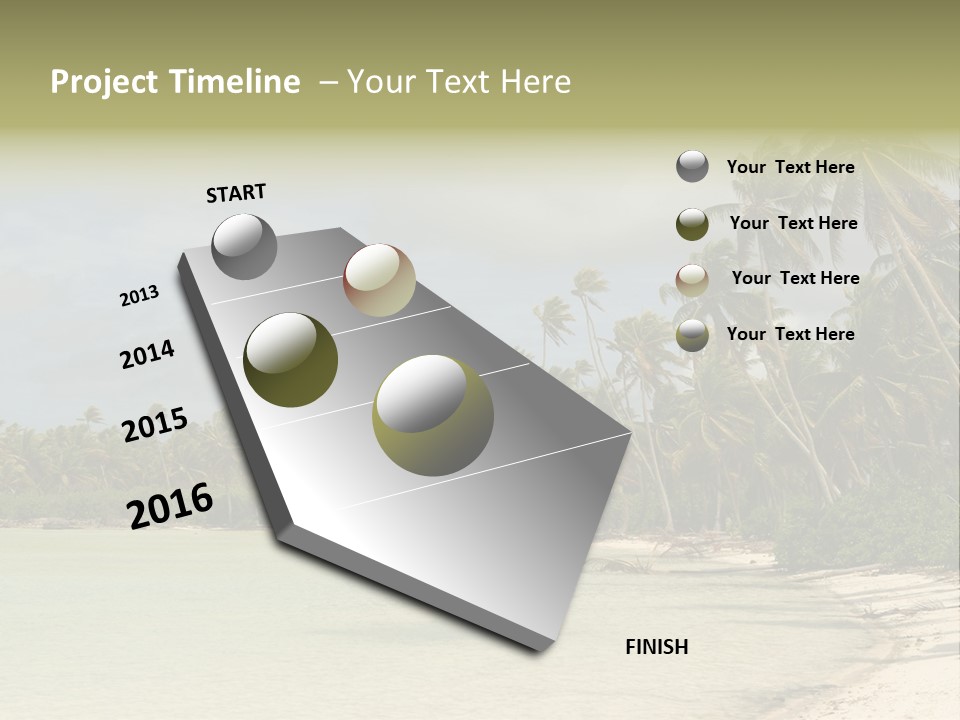 Project Timeline – Your Text Here

START

2013

2014

2015

2016

FINISH

Your Text Here

Your Text Here

Your Text Here

Your Text Here